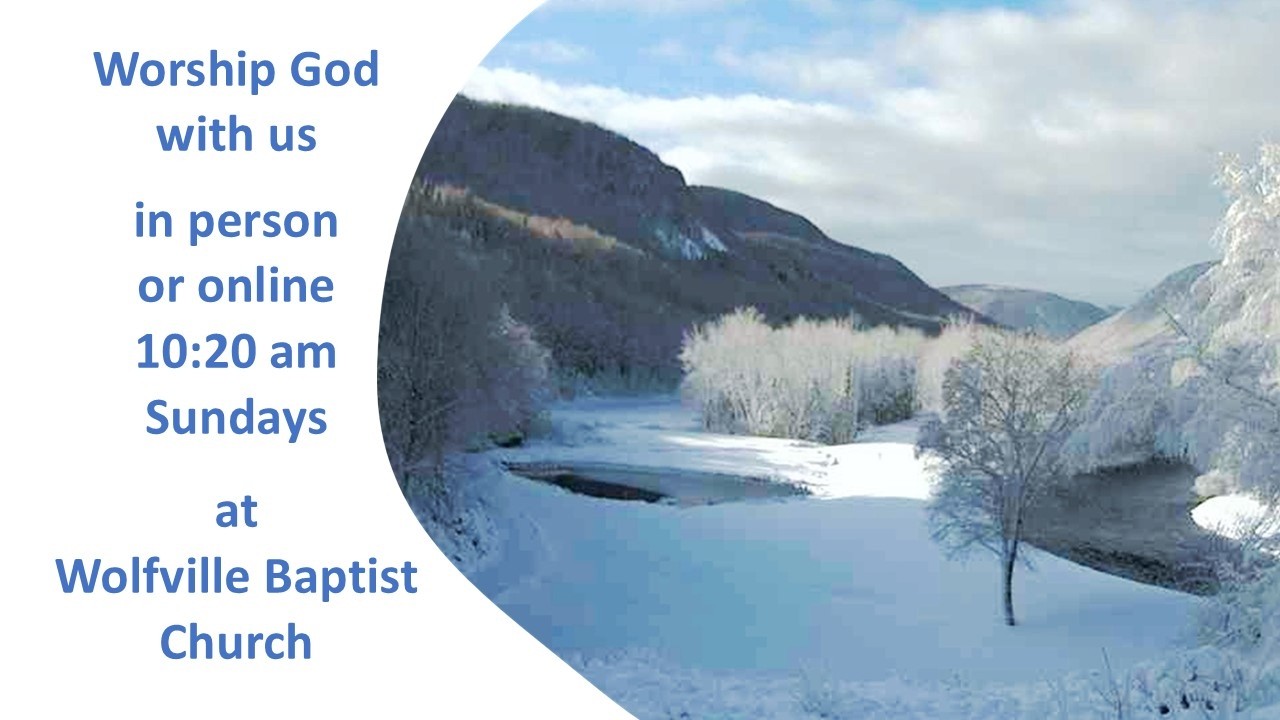 Worship God with us

in person or online 10:20 am Sundays

at Wolfville Baptist Church